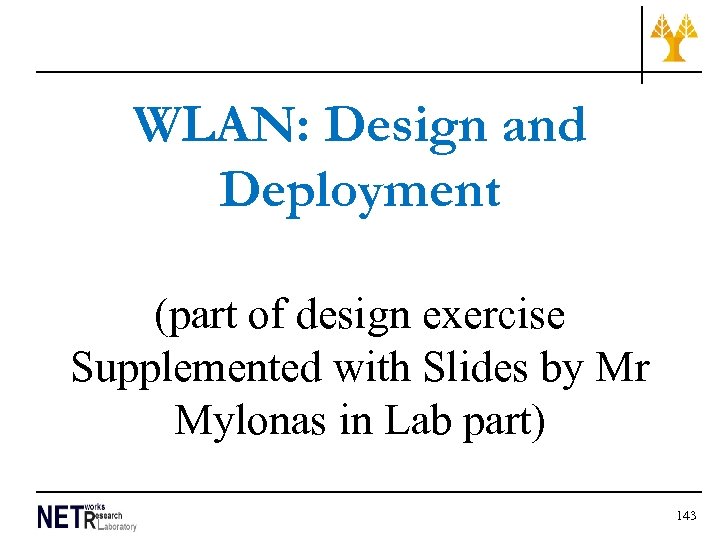 WLAN: Design and Deployment

(part of design exercise Supplemented with Slides by Mr Mylonas in Lab part)

NETworks Research Laboratory

143